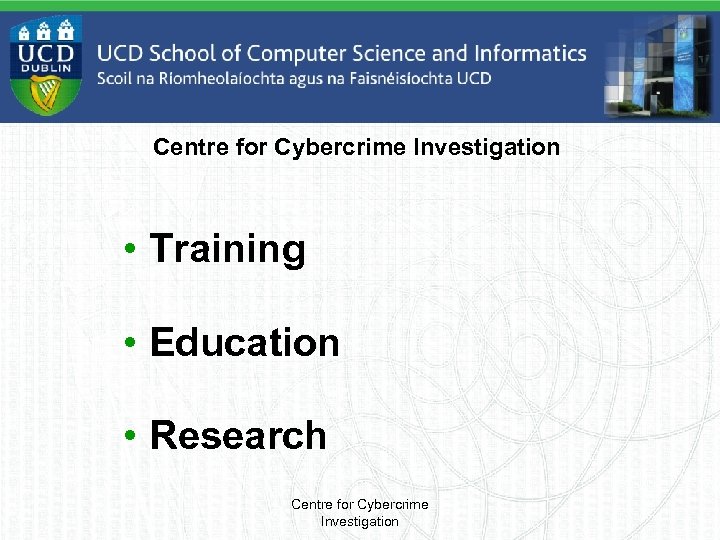 UCD DUBLIN

UCD School of Computer Science and Informatics
Scoil na Ríomheolaíochta agus na Faisnéisíochta UCD

Centre for Cybercrime Investigation

• Training

• Education

• Research

Centre for Cybercrime Investigation